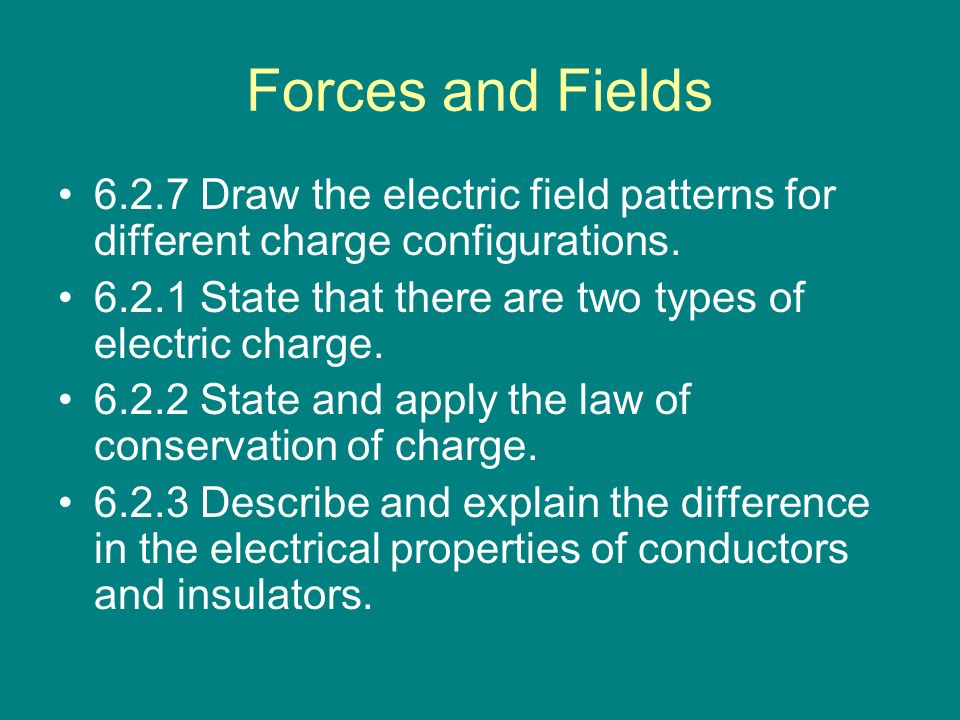 Forces and Fields

• 6.2.7 Draw the electric field patterns for different charge configurations.
• 6.2.1 State that there are two types of electric charge.
• 6.2.2 State and apply the law of conservation of charge.
• 6.2.3 Describe and explain the difference in the electrical properties of conductors and insulators.